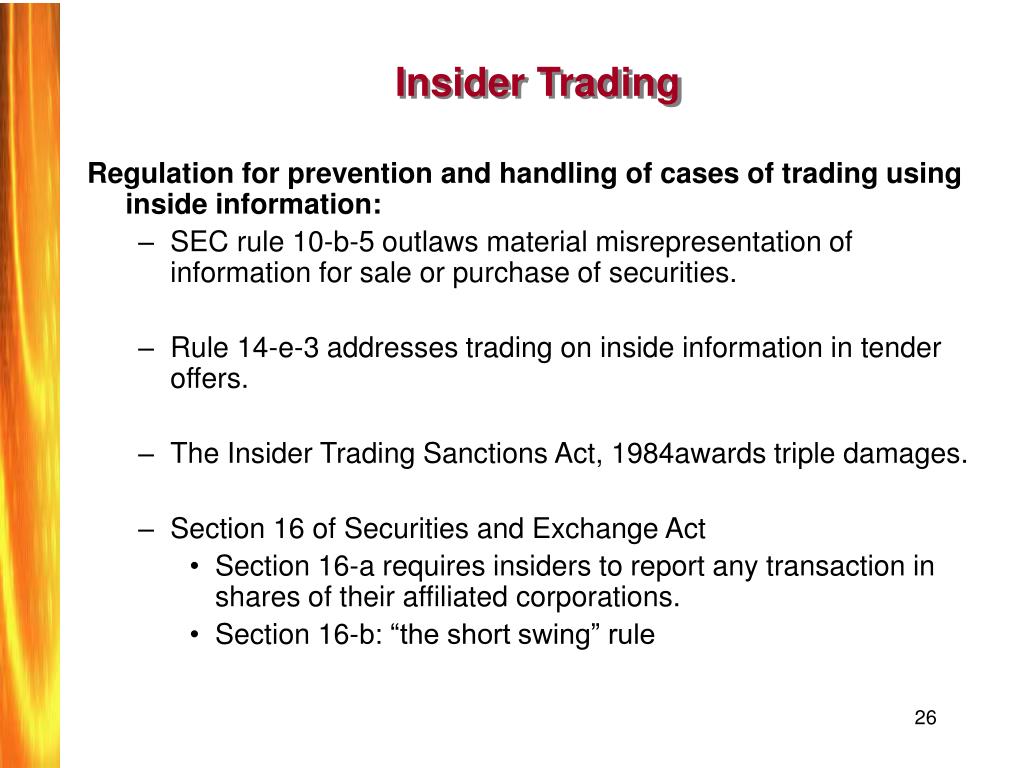 Insider Trading

Regulation for prevention and handling of cases of trading using inside information:

– SEC rule 10-b-5 outlaws material misrepresentation of information for sale or purchase of securities.

– Rule 14-e-3 addresses trading on inside information in tender offers.

– The Insider Trading Sanctions Act, 1984awards triple damages.

– Section 16 of Securities and Exchange Act
• Section 16-a requires insiders to report any transaction in shares of their affiliated corporations.
• Section 16-b: “the short swing” rule

26